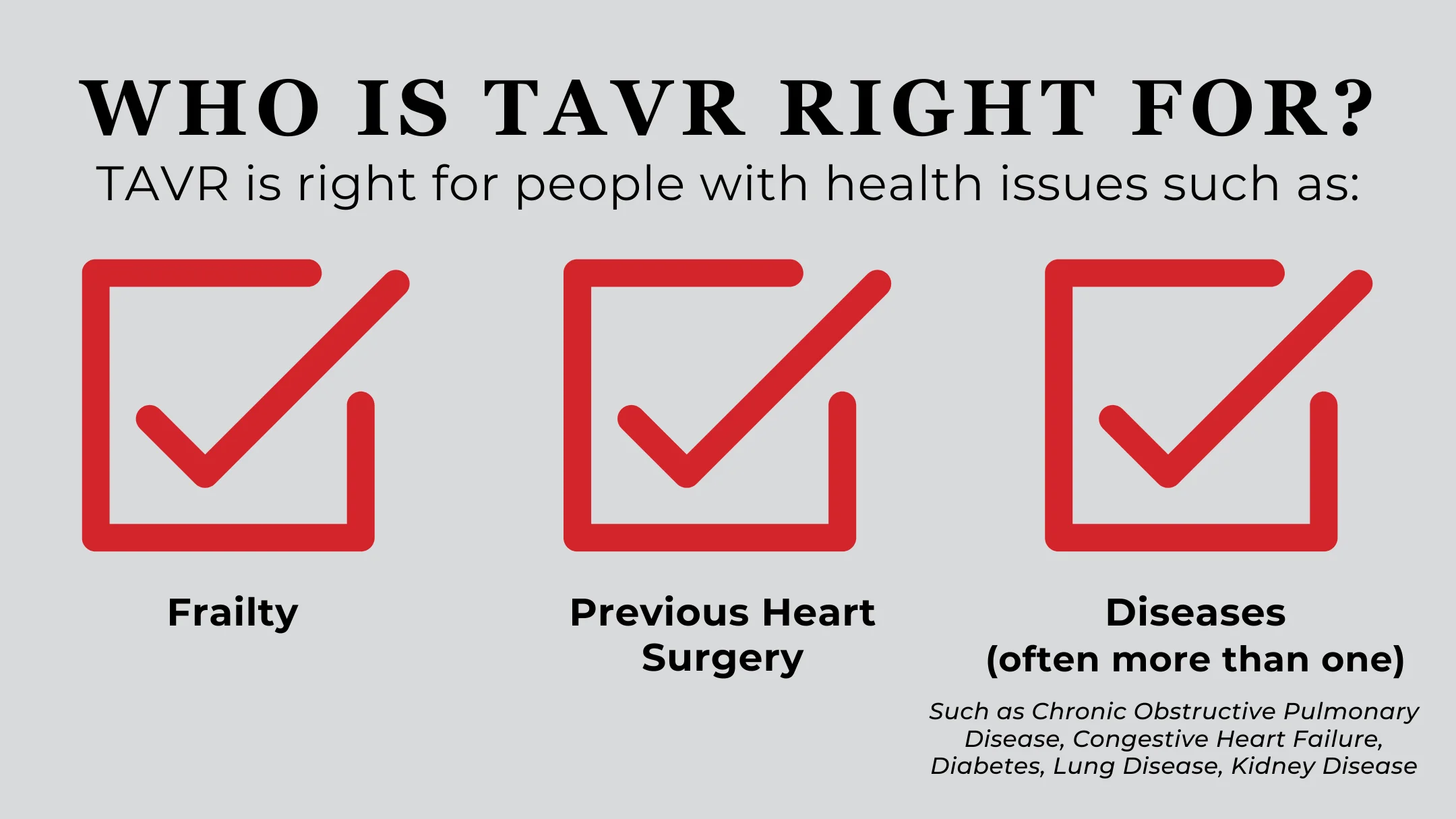 WHO IS TAVR RIGHT FOR?
TAVR is right for people with health issues such as:

Frailty

Previous Heart Surgery

Diseases
(often more than one)

Such as Chronic Obstructive Pulmonary Disease, Congestive Heart Failure, Diabetes, Lung Disease, Kidney Disease